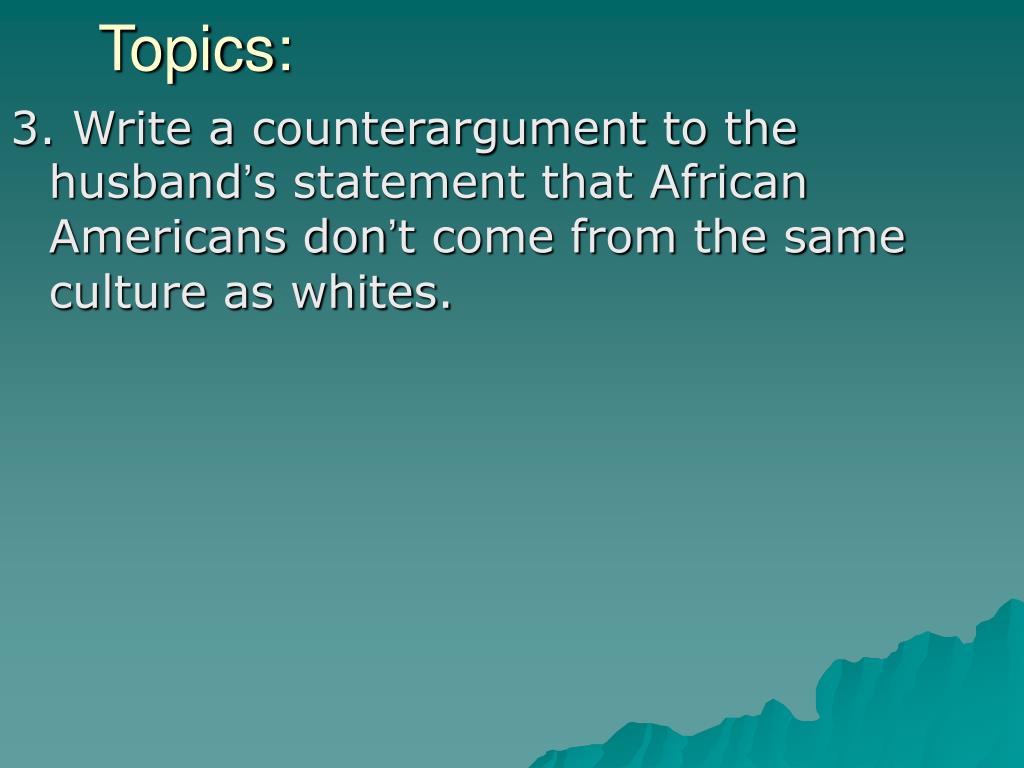 Topics:

3. Write a counterargument to the husband’s statement that African Americans don’t come from the same culture as whites.